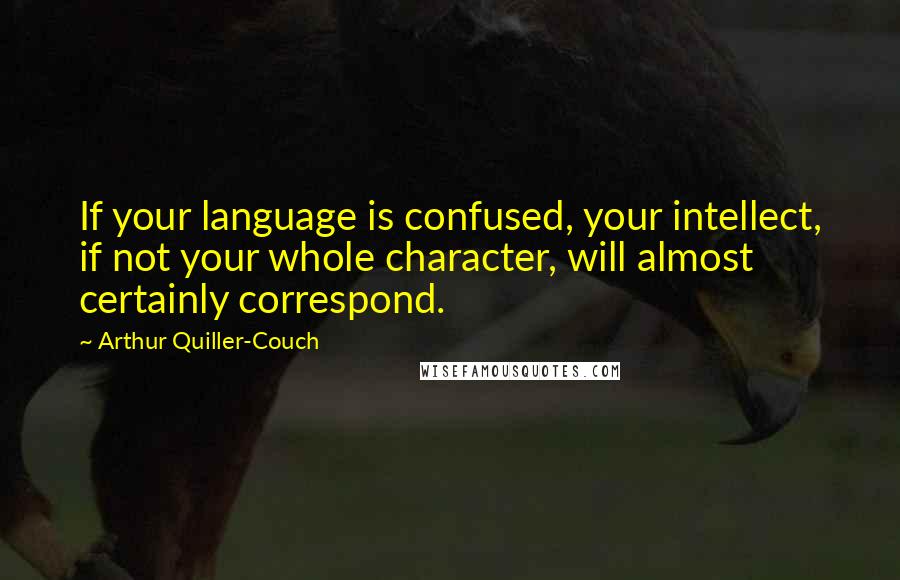 If your language is confused, your intellect, if not your whole character, will almost certainly correspond.

~ Arthur Quiller-Couch

WISEFAMOUSQUOTES.COM